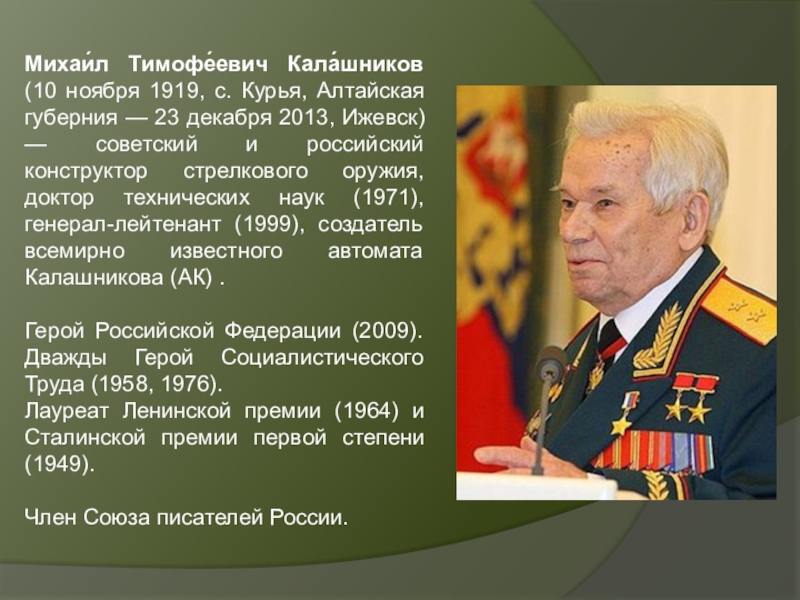 Михаи́л Тимофе́евич Кала́шников (10 ноября 1919, с. Курья, Алтайская губерния — 23 декабря 2013, Ижевск) — советский и российский конструктор стрелкового оружия, доктор технических наук (1971), генерал-лейтенант (1999), создатель всемирно известного автомата Калашникова (АК) .

Герой Российской Федерации (2009). Дважды Герой Социалистического Труда (1958, 1976).
Лауреат Ленинской премии (1964) и Сталинской премии первой степени (1949).

Член Союза писателей России.